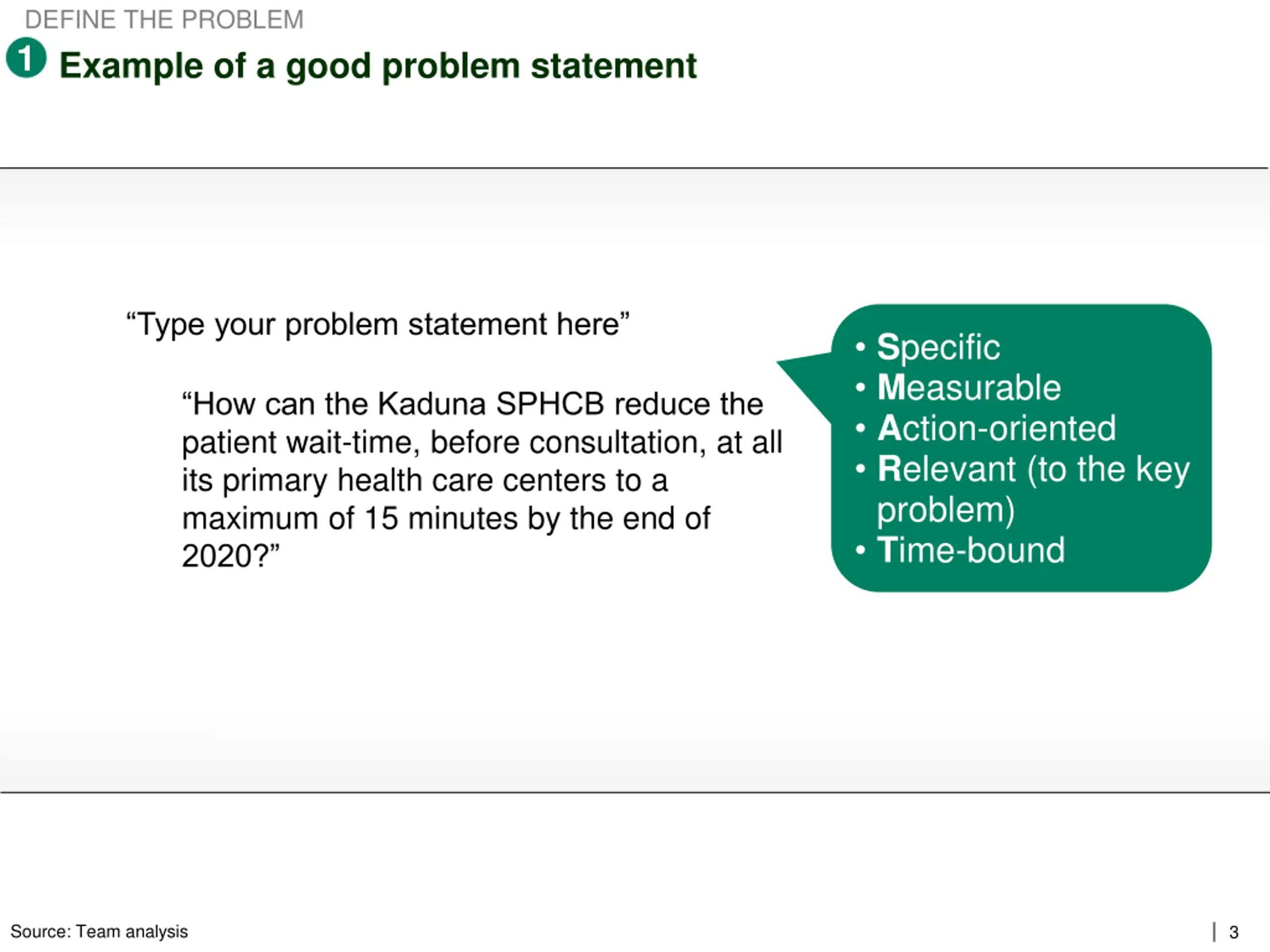 DEFINE THE PROBLEM

1 Example of a good problem statement

“Type your problem statement here”

“How can the Kaduna SPHCB reduce the patient wait-time, before consultation, at all its primary health care centers to a maximum of 15 minutes by the end of 2020?”

• Specific
• Measurable
• Action-oriented
• Relevant (to the key problem)
• Time-bound

Source: Team analysis

| 3